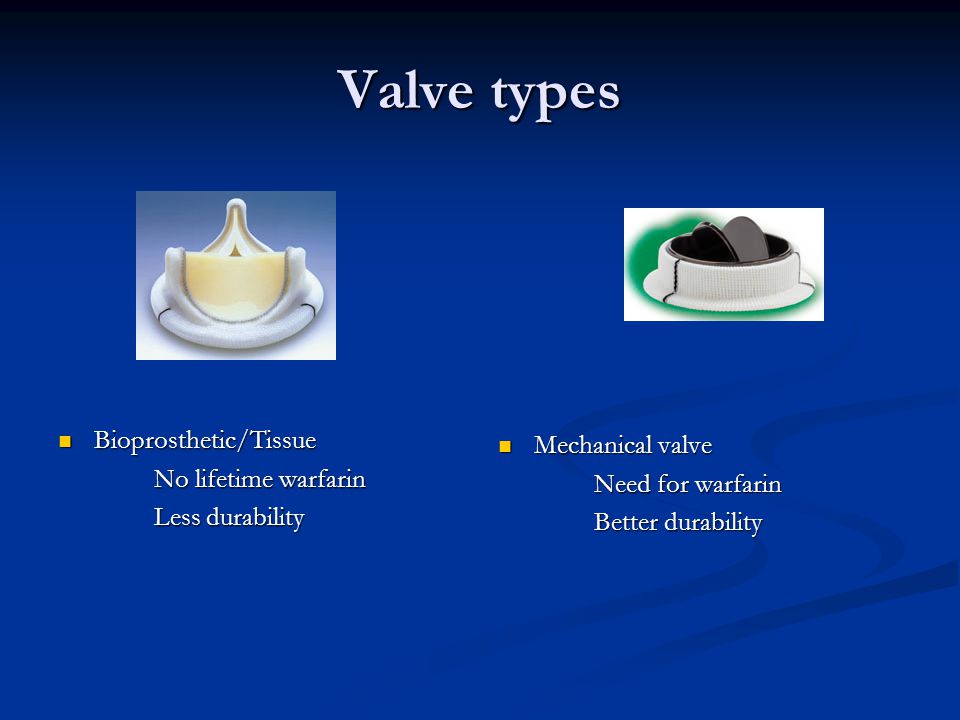 Valve types

Bioprosthetic/Tissue
No lifetime warfarin
Less durability

Mechanical valve
Need for warfarin
Better durability